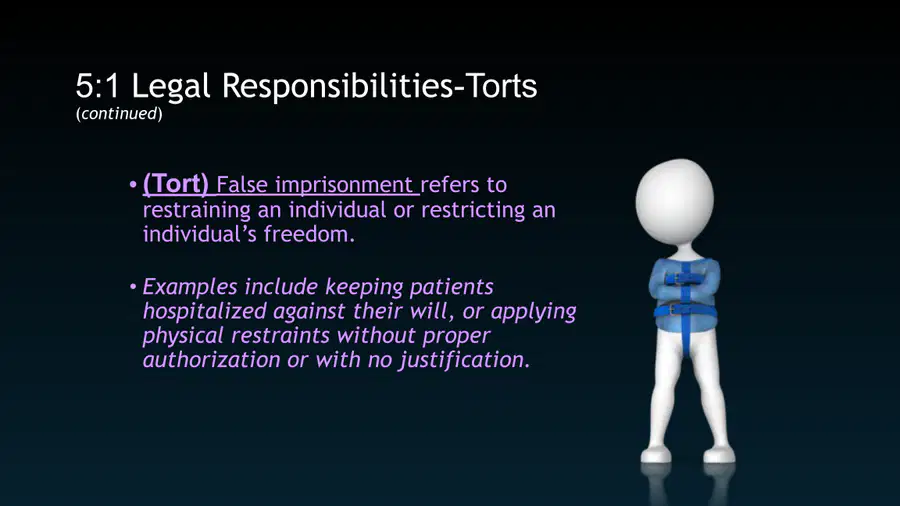 5:1 Legal Responsibilities-Torts
(continued)

• (Tort) False imprisonment refers to restraining an individual or restricting an individual's freedom.

• Examples include keeping patients hospitalized against their will, or applying physical restraints without proper authorization or with no justification.